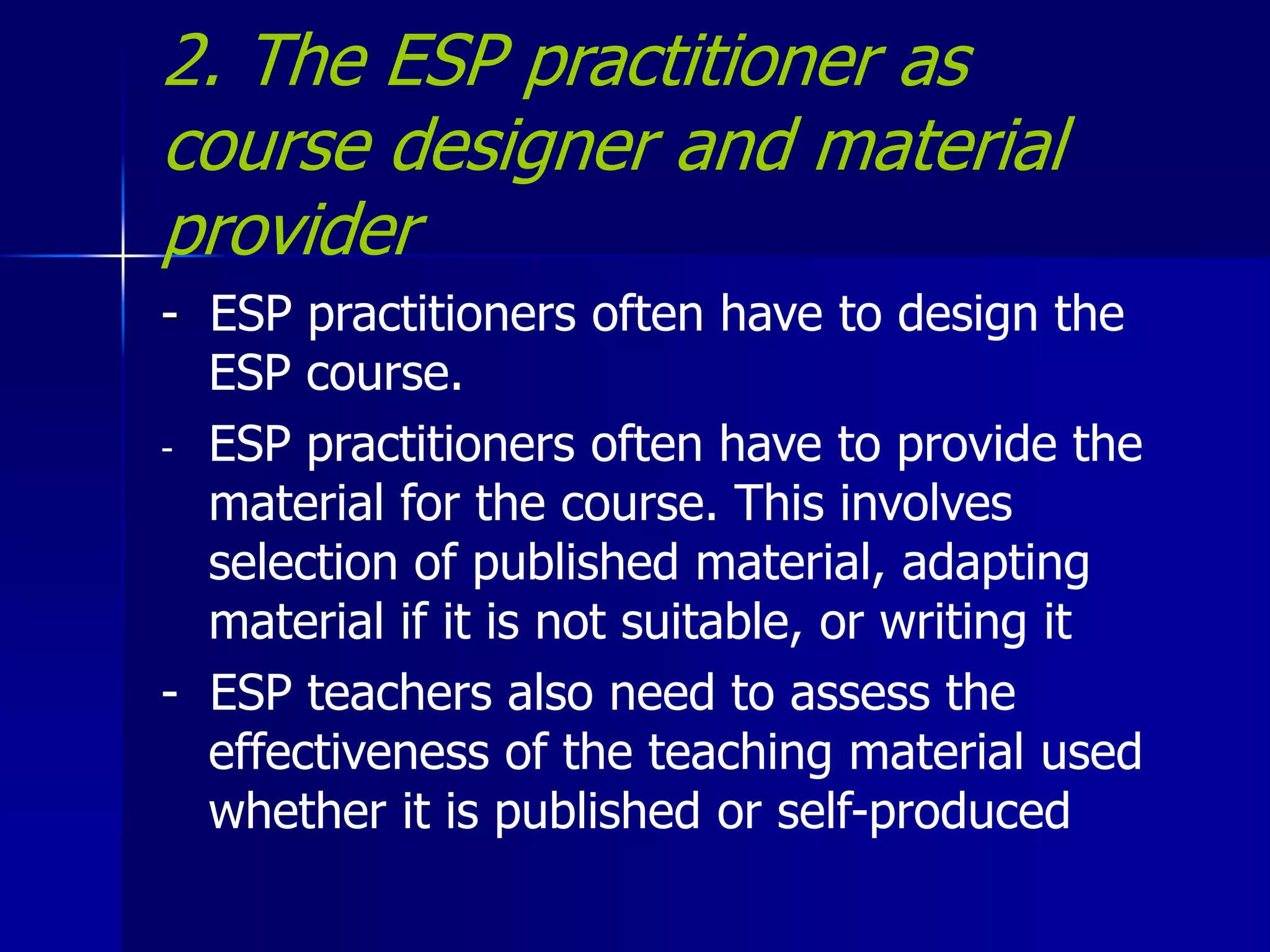 2. The ESP practitioner as course designer and material provider

- ESP practitioners often have to design the ESP course.

- ESP practitioners often have to provide the material for the course. This involves selection of published material, adapting material if it is not suitable, or writing it

- ESP teachers also need to assess the effectiveness of the teaching material used whether it is published or self-produced